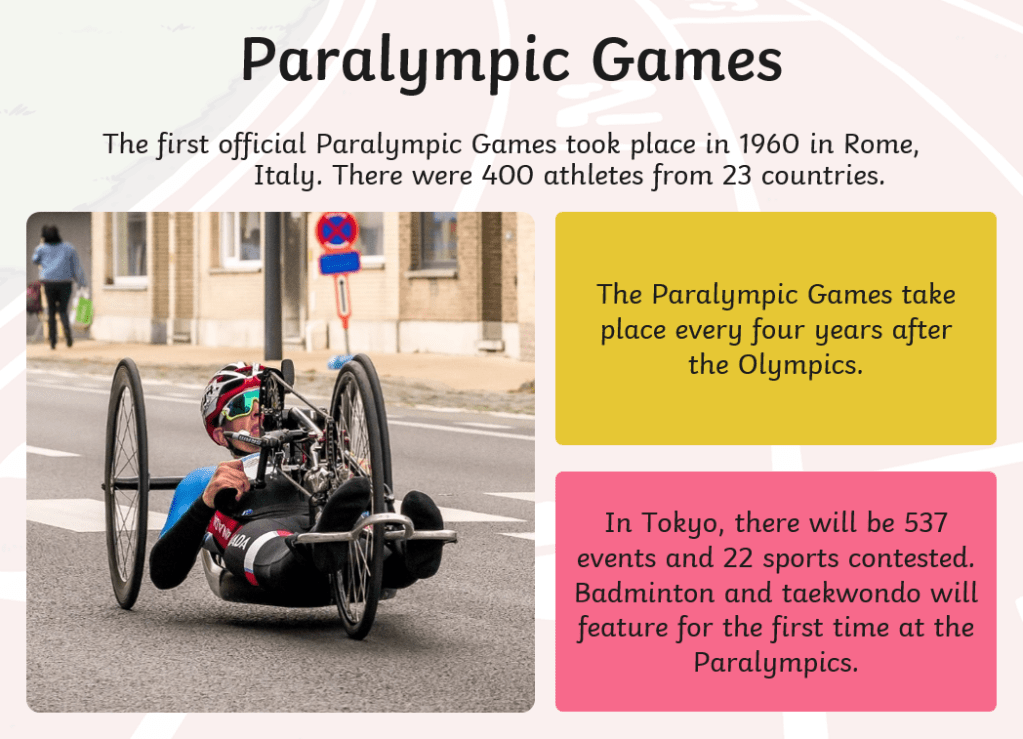 Paralympic Games

The first official Paralympic Games took place in 1960 in Rome, Italy. There were 400 athletes from 23 countries.

The Paralympic Games take place every four years after the Olympics.

In Tokyo, there will be 537 events and 22 sports contested. Badminton and taekwondo will feature for the first time at the Paralympics.